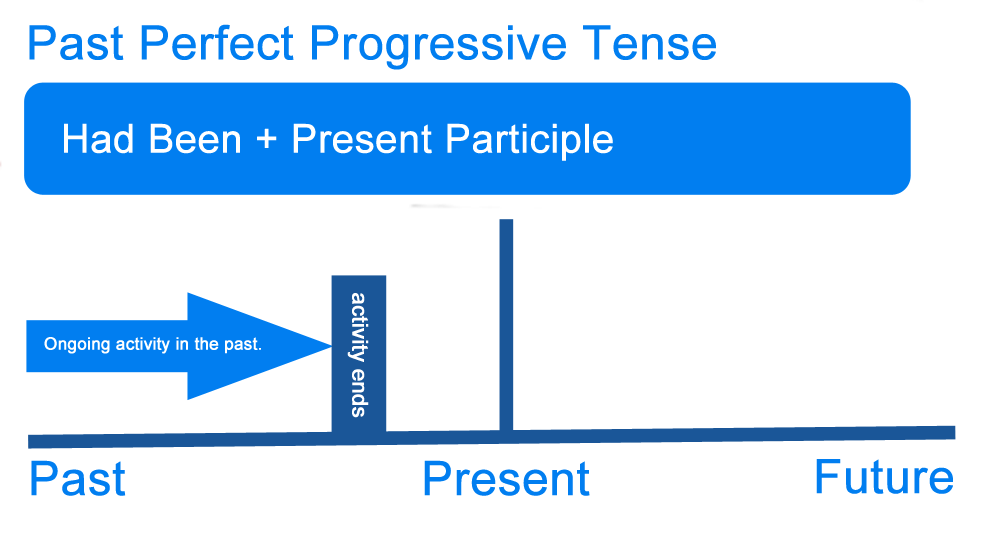 Past Perfect Progressive Tense

Had Been + Present Participle

Ongoing activity in the past.

activity ends

Past

Present

Future